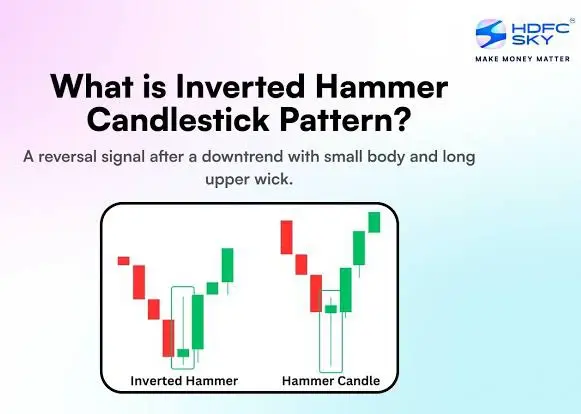 HDFC SKY®
MAKE MONEY MATTER

What is Inverted Hammer Candlestick Pattern?

A reversal signal after a downtrend with small body and long upper wick.

Inverted Hammer

Hammer Candle